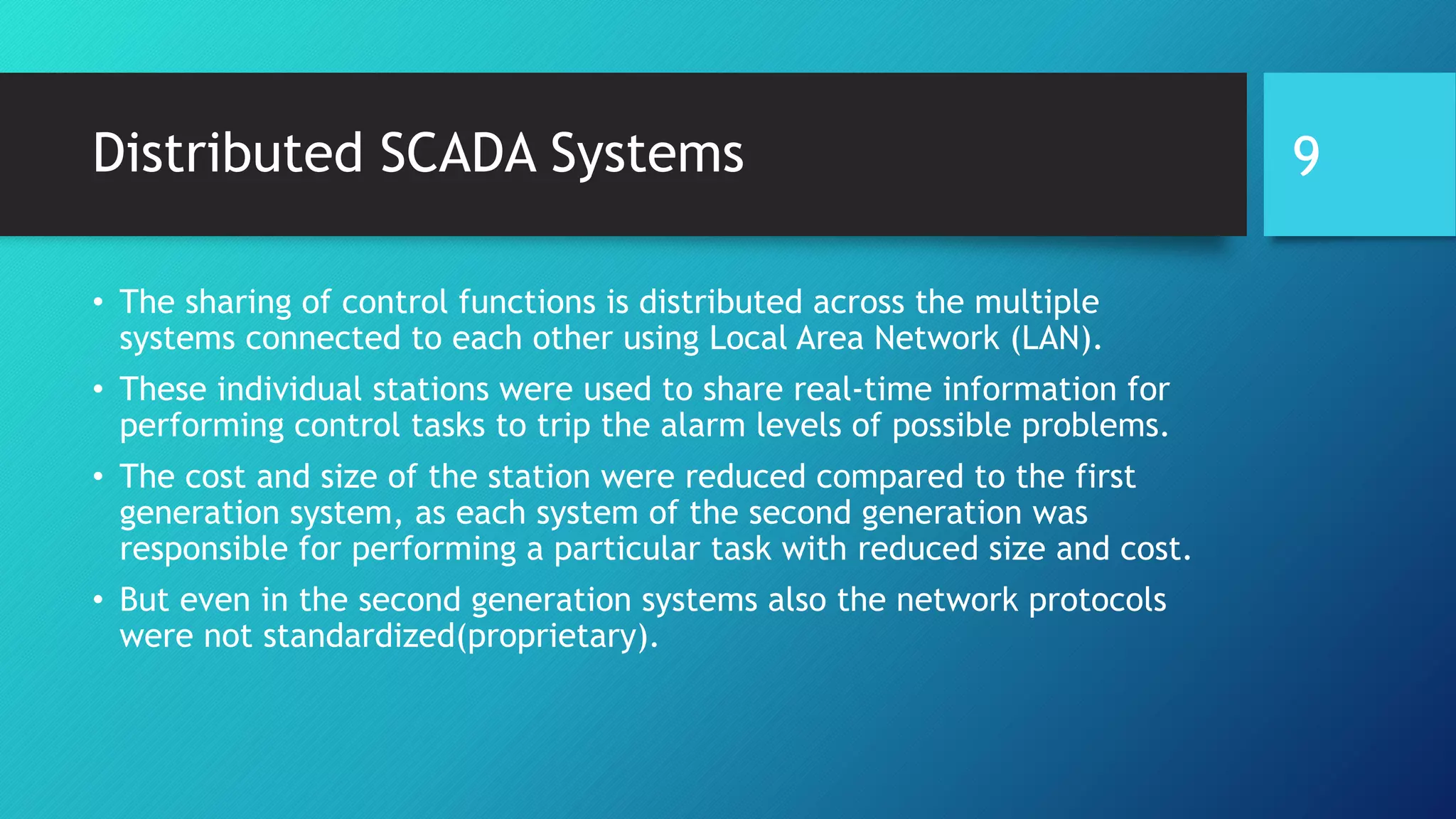 Distributed SCADA Systems

9

• The sharing of control functions is distributed across the multiple systems connected to each other using Local Area Network (LAN).

• These individual stations were used to share real-time information for performing control tasks to trip the alarm levels of possible problems.

• The cost and size of the station were reduced compared to the first generation system, as each system of the second generation was responsible for performing a particular task with reduced size and cost.

• But even in the second generation systems also the network protocols were not standardized(proprietary).